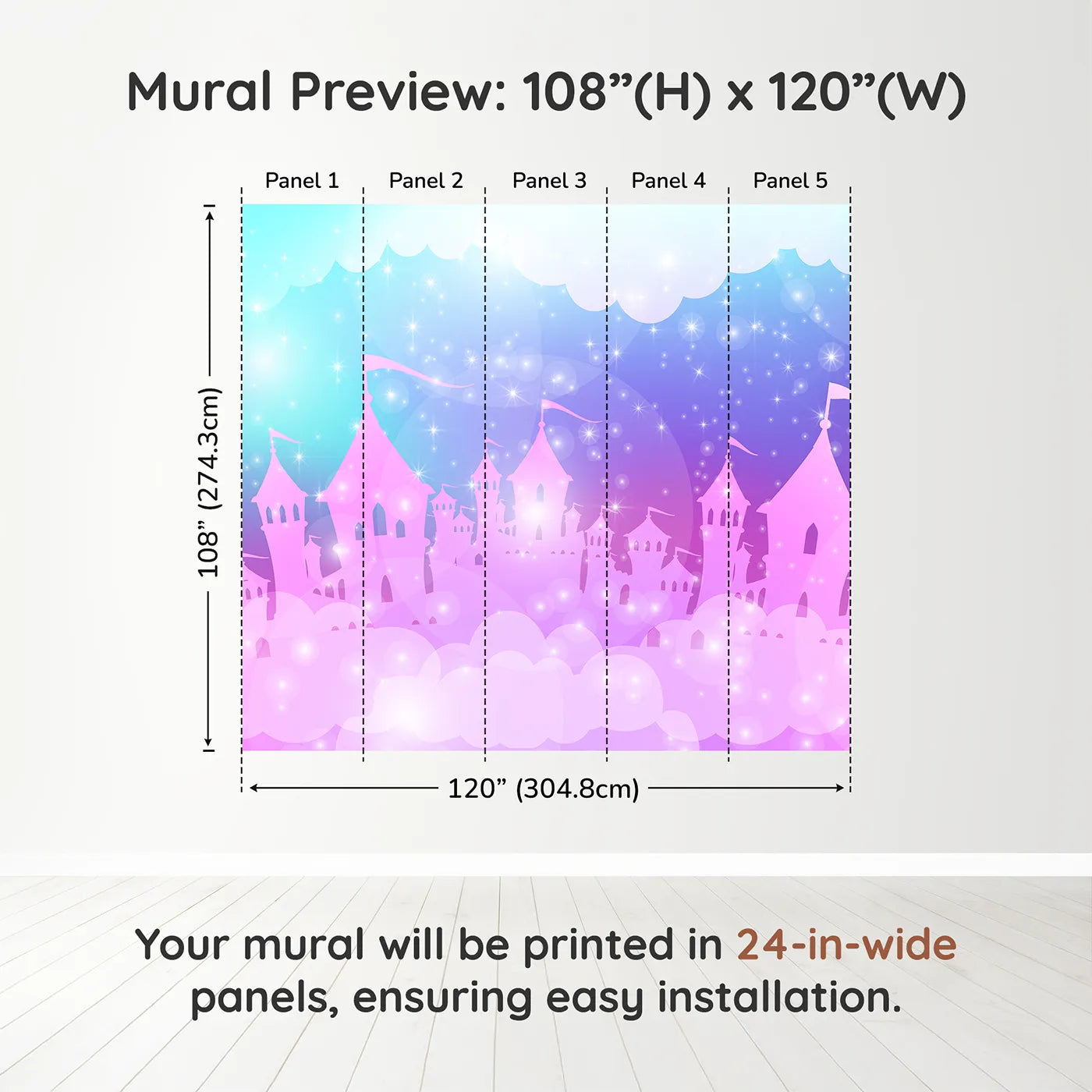 Mural Preview: 108”(H) x 120”(W)

Panel 1
Panel 2
Panel 3
Panel 4
Panel 5

108” (274.3cm)

120” (304.8cm)

Your mural will be printed in 24-in-wide panels, ensuring easy installation.